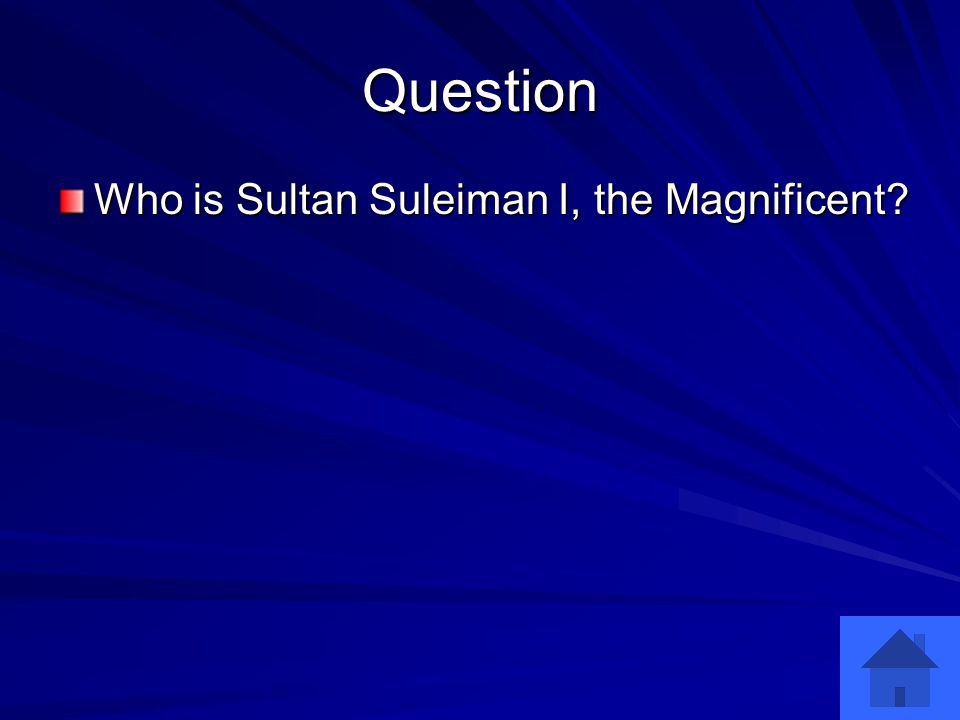 Question

Who is Sultan Suleiman I, the Magnificent?